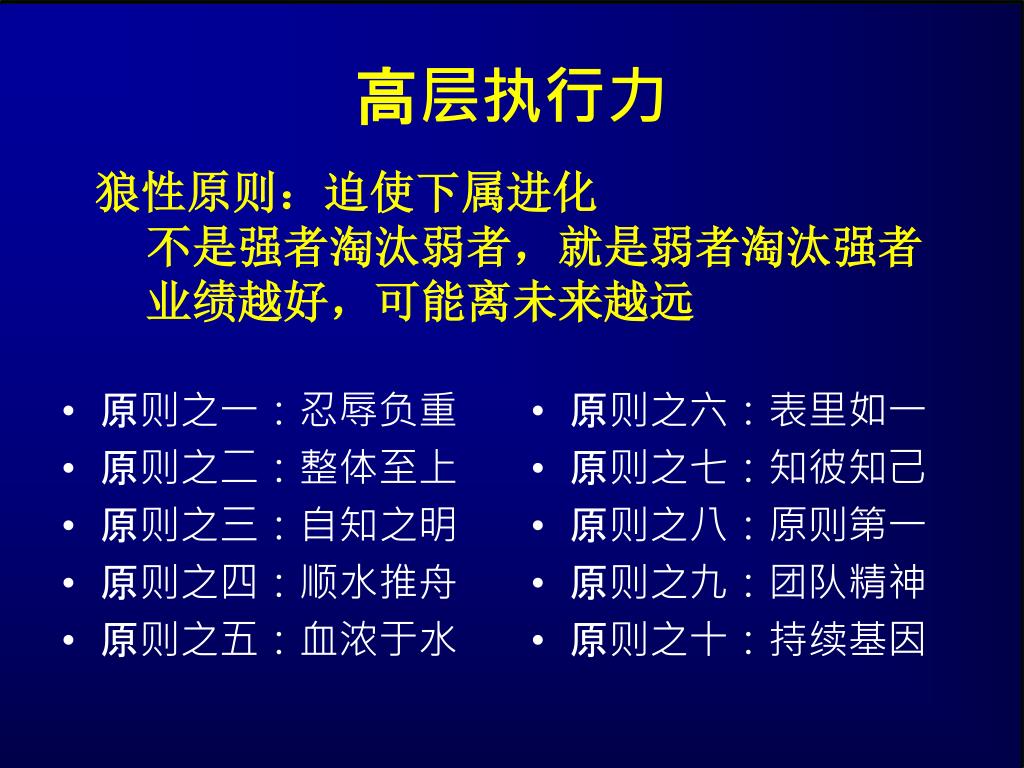 高层执行力

狼性原则：迫使下属进化
不是强者淘汰弱者，就是弱者淘汰强者
业绩越好，可能离未来越远

• 原则之一：忍辱负重
• 原则之二：整体至上
• 原则之三：自知之明
• 原则之四：顺水推舟
• 原则之五：血浓于水

• 原则之六：表里如一
• 原则之七：知彼知己
• 原则之八：原则第一
• 原则之九：团队精神
• 原则之十：持续基因